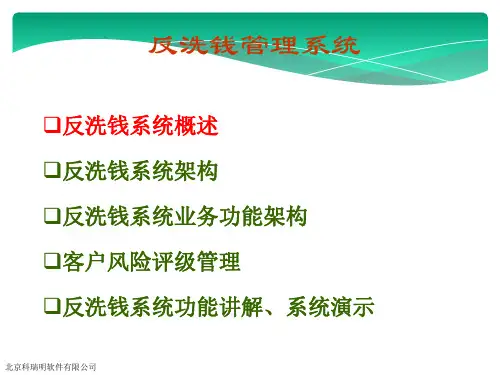 反洗钱管理系统

❑反洗钱系统概述

❑反洗钱系统架构

❑反洗钱系统业务功能架构

❑客户风险评级管理

❑反洗钱系统功能讲解、系统演示

北京科瑞明软件有限公司